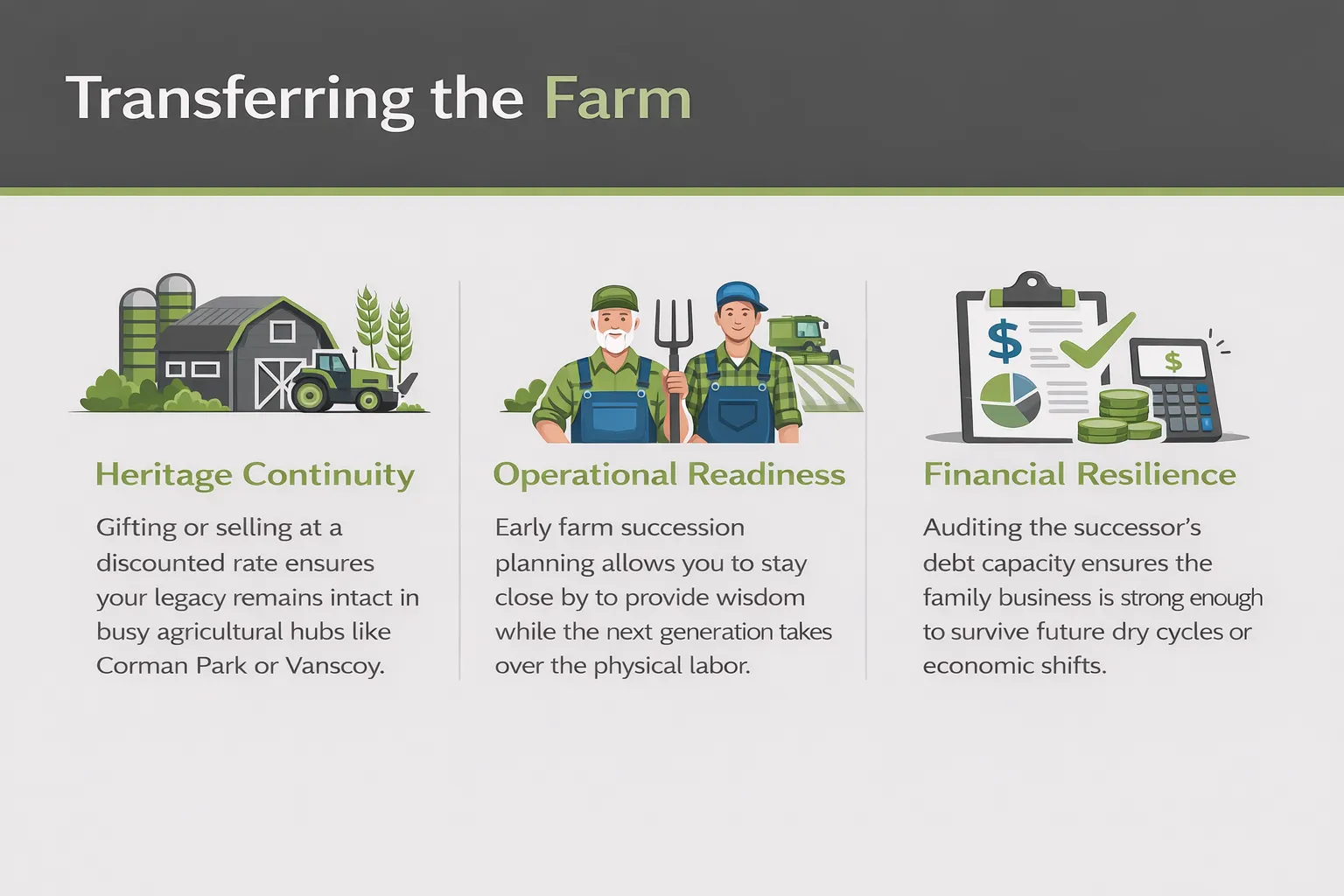 Transferring the Farm

Heritage Continuity

Gifting or selling at a discounted rate ensures your legacy remains intact in busy agricultural hubs like Corman Park or Vanscoy.

Operational Readiness

Early farm succession planning allows you to stay close by to provide wisdom while the next generation takes over the physical labor.

Financial Resilience

Auditing the successor's debt capacity ensures the family business is strong enough to survive future dry cycles or economic shifts.

$

$